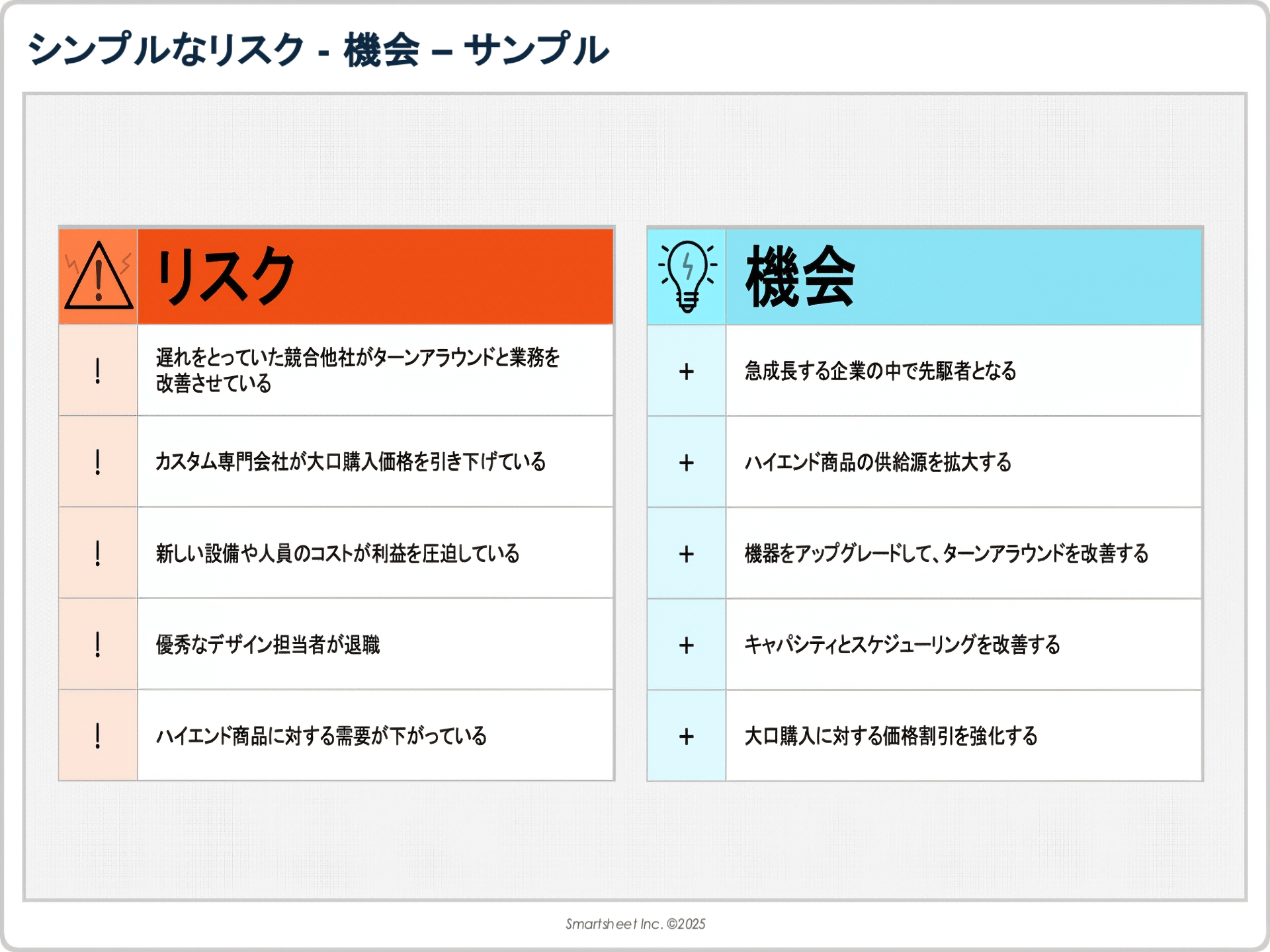 シンプルなリスク - 機会 – サンプル

| | リスク |
|---|---|
| ! | 遅れをとっていた競合他社がターンアラウンドと業務を改善させている |
| ! | カスタム専門会社が大口購入価格を引き下げている |
| ! | 新しい設備や人員のコストが利益を圧迫している |
| ! | 優秀なデザイン担当者が退職 |
| ! | ハイエンド商品に対する需要が下がっている |

| | 機会 |
|---|---|
| + | 急成長する企業の中で先駆者となる |
| + | ハイエンド商品の供給源を拡大する |
| + | 機器をアップグレードして、ターンアラウンドを改善する |
| + | キャパシティとスケジューリングを改善する |
| + | 大口購入に対する価格割引を強化する |

Smartsheet Inc. ©2025